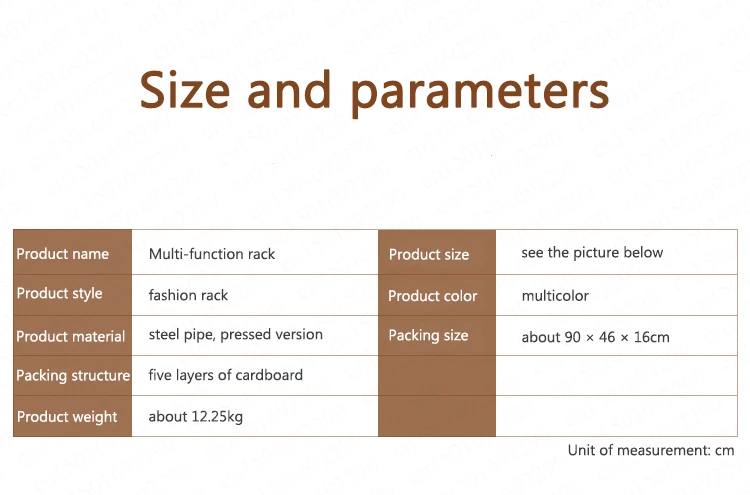 Size and parameters

| Product name | Multi-function rack | Product size | see the picture below |
|---|---|---|---|
| Product style | fashion rack | Product color | multicolor |
| Product material | steel pipe, pressed version | Packing size | about 90 × 46 × 16cm |
| Packing structure | five layers of cardboard | | |
| Product weight | about 12.25kg | | |

Unit of measurement: cm